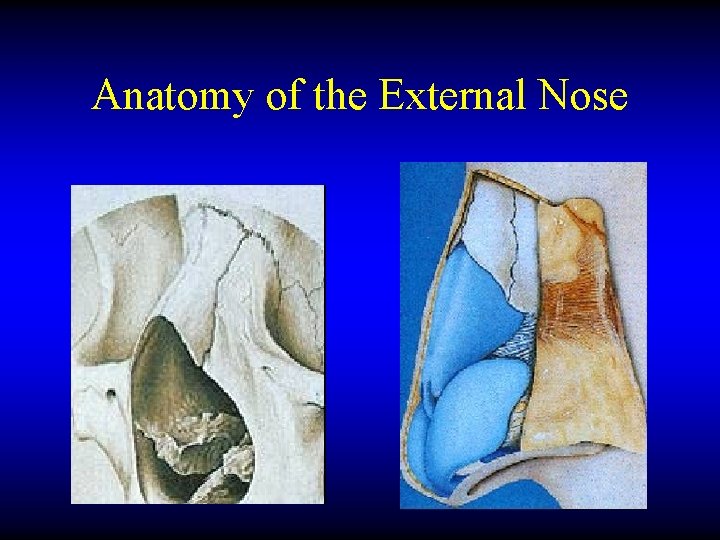 Anatomy of the External Nose